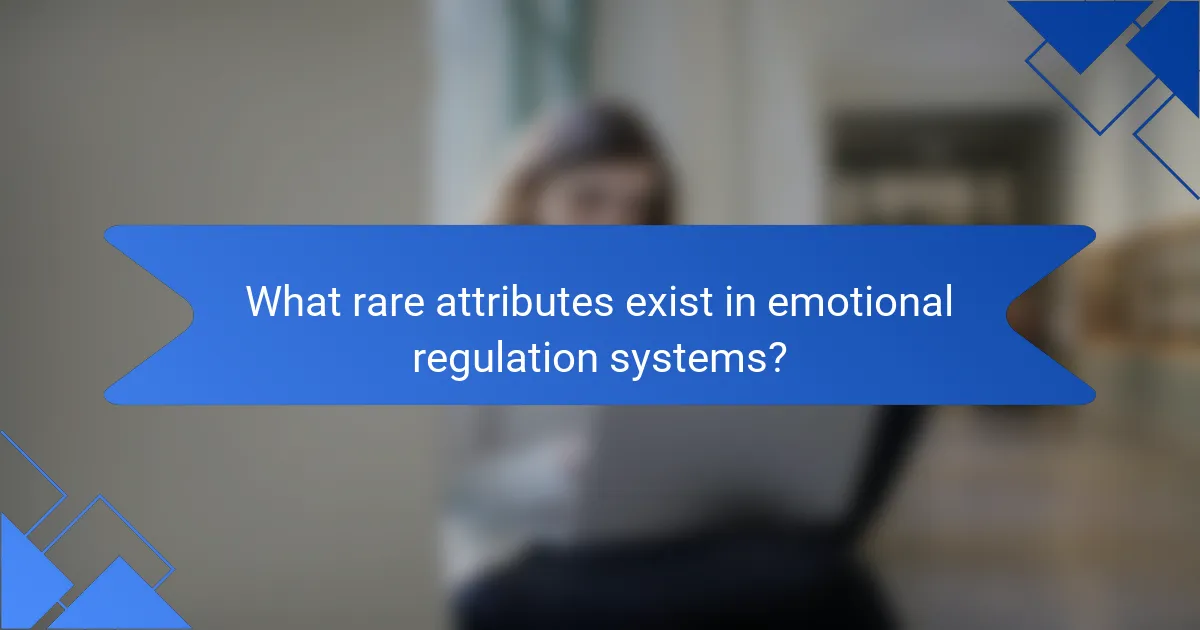 What rare attributes exist in emotional regulation systems?